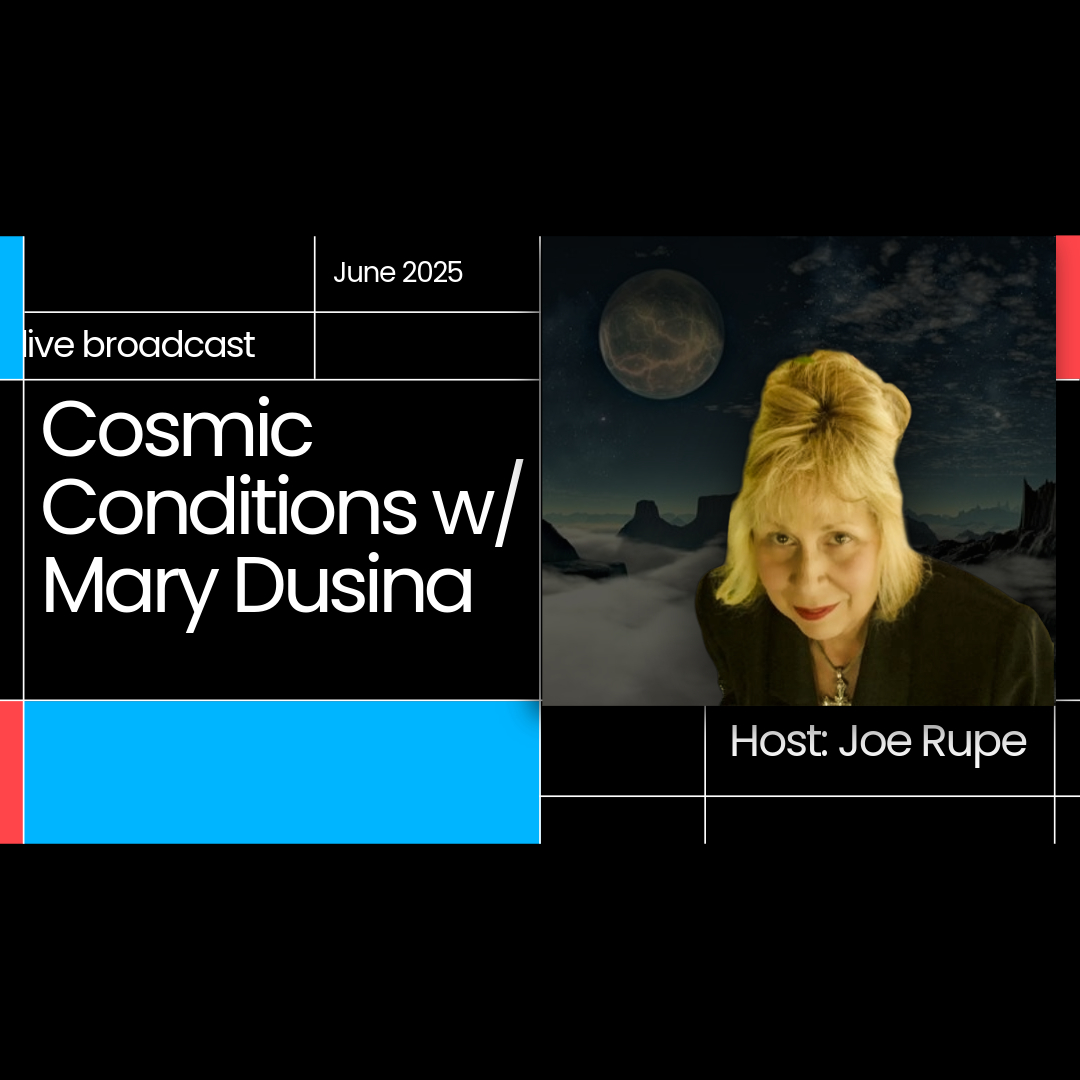 June 2025

live broadcast

Cosmic Conditions w/ Mary Dusina

Host: Joe Rupe